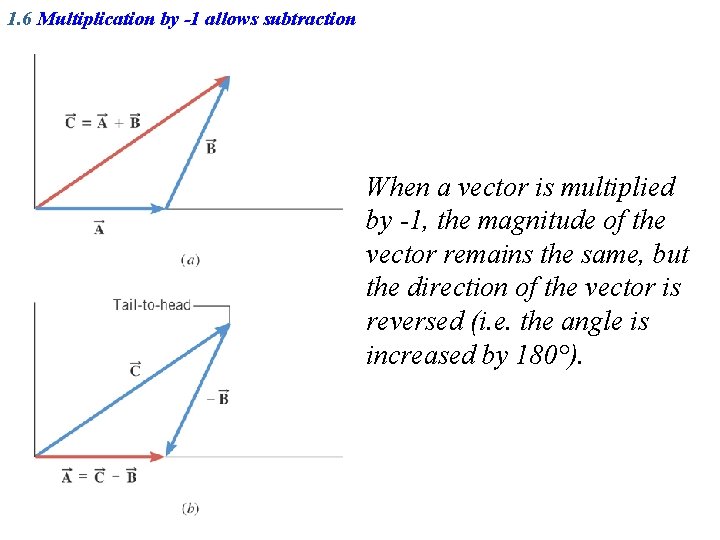 1.6 Multiplication by -1 allows subtraction

$\vec{C} = \vec{A} + \vec{B}$

$\vec{B}$

$\vec{A}$

(a)

Tail-to-head

$\vec{C}$

$-\vec{B}$

$\vec{A} = \vec{C} - \vec{B}$

(b)

When a vector is multiplied by -1, the magnitude of the vector remains the same, but the direction of the vector is reversed (i.e. the angle is increased by 180°).